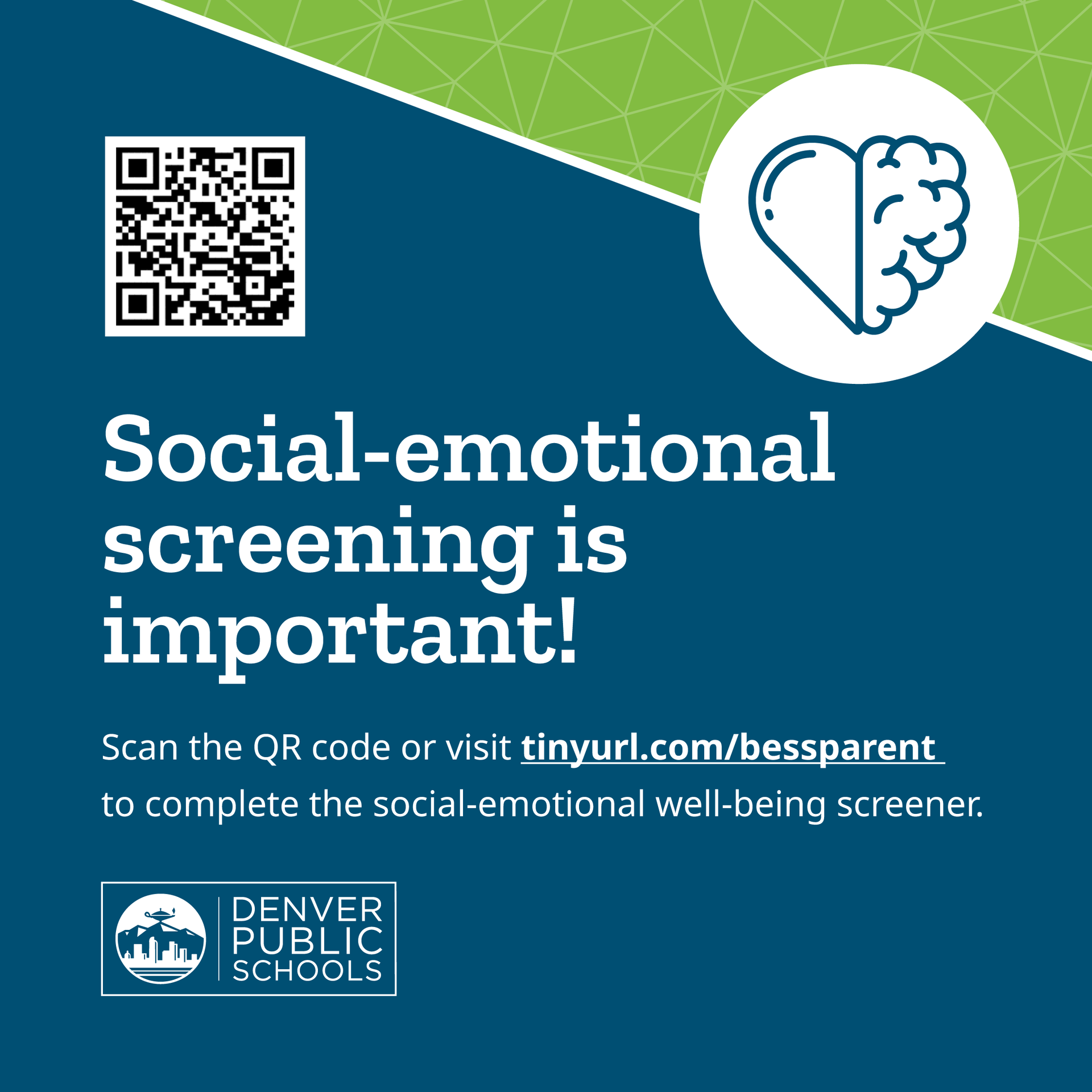 Social-emotional screening is important!

Scan the QR code or visit tinyurl.com/bessparent to complete the social-emotional well-being screener.

DENVER PUBLIC SCHOOLS